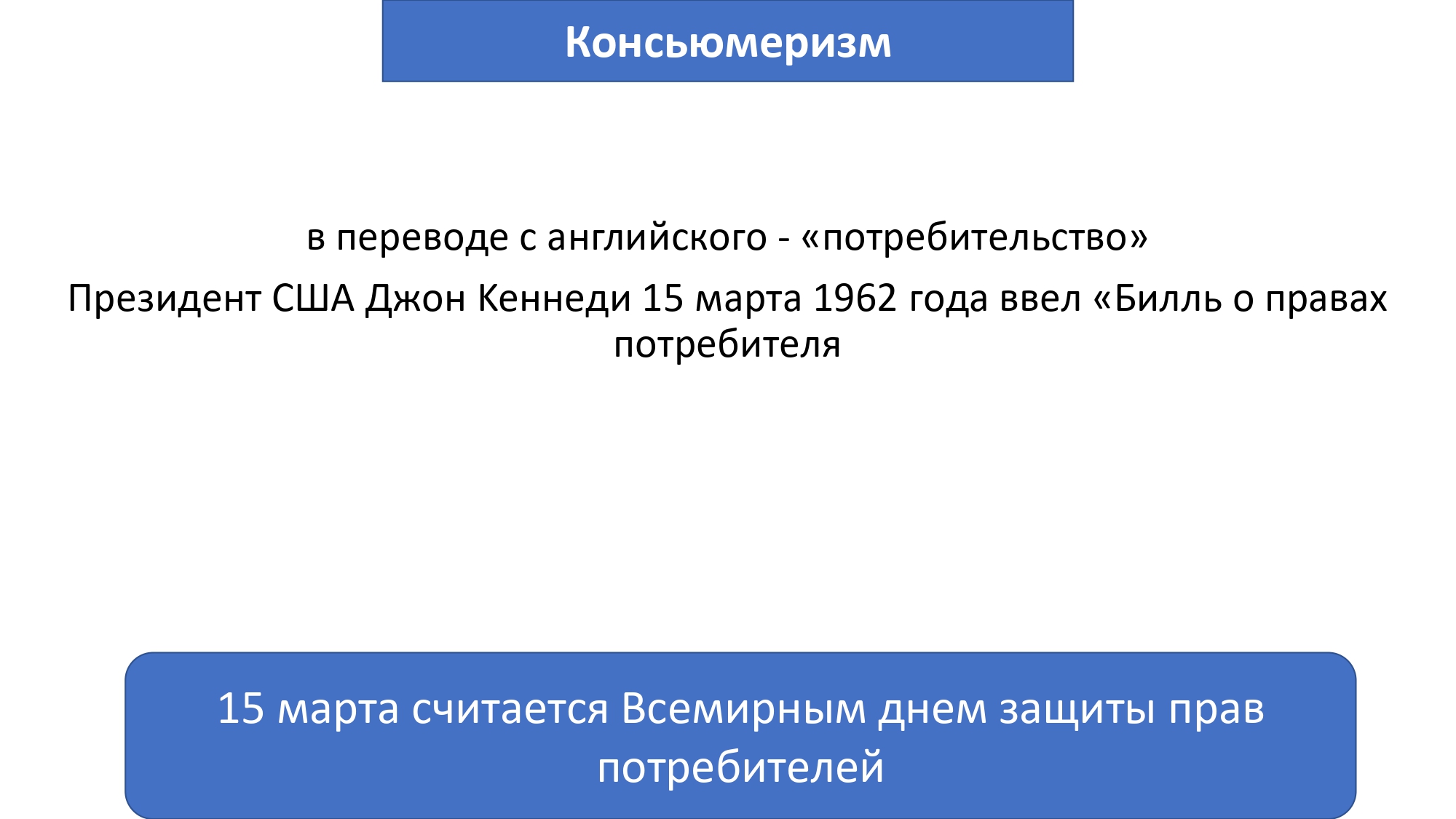 Консьюмеризм

в переводе с английского - «потребительство»

Президент США Джон Кеннеди 15 марта 1962 года ввел «Билль о правах потребителя

15 марта считается Всемирным днем защиты прав потребителей